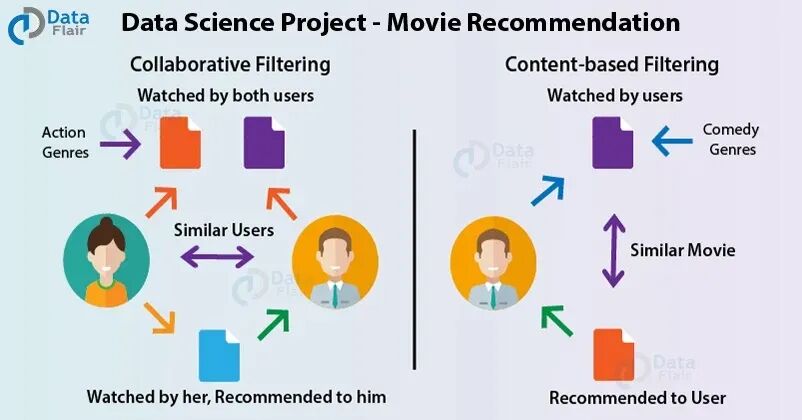 Data Flair

Data Science Project - Movie Recommendation

Collaborative Filtering

Watched by both users

Action Genres

Similar Users

Watched by her, Recommended to him

Content-based Filtering

Watched by users

Comedy Genres

Similar Movie

Recommended to User

Data Flair

Data Flair

Data Flair

Data Flair